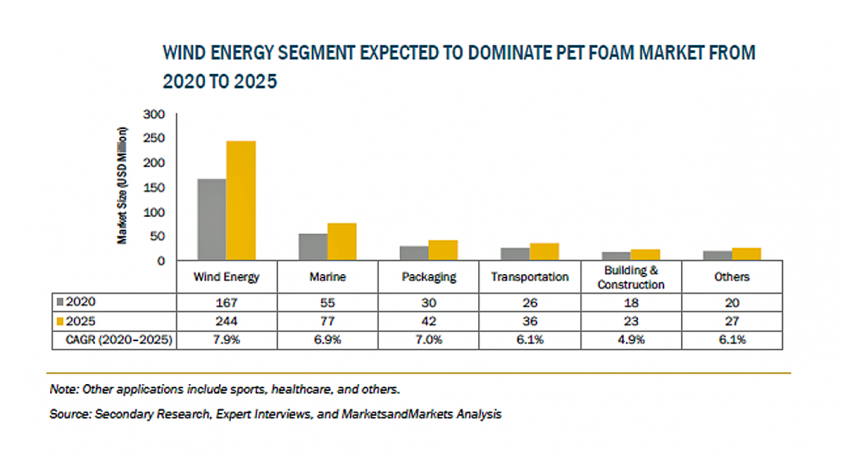 WIND ENERGY SEGMENT EXPECTED TO DOMINATE PET FOAM MARKET FROM 2020 TO 2025

Market Size (USD Million)

300
250
200
150
100
50
0

| | Wind Energy | Marine | Packaging | Transportation | Building & Construction | Others |
|---|---|---|---|---|---|---|
| 2020 | 167 | 55 | 30 | 26 | 18 | 20 |
| 2025 | 244 | 77 | 42 | 36 | 23 | 27 |
| CAGR (2020–2025) | 7.9% | 6.9% | 7.0% | 6.1% | 4.9% | 6.1% |

Note: Other applications include sports, healthcare, and others.

Source: Secondary Research, Expert Interviews, and MarketsandMarkets Analysis